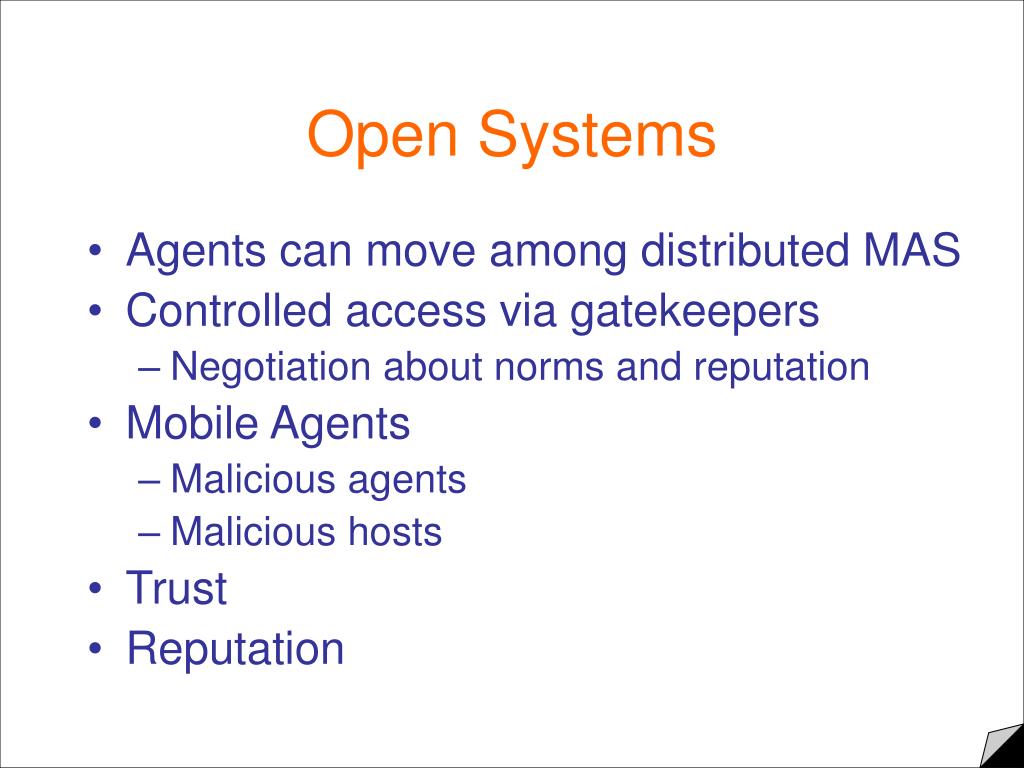 Open Systems

• Agents can move among distributed MAS
• Controlled access via gatekeepers
– Negotiation about norms and reputation
• Mobile Agents
– Malicious agents
– Malicious hosts
• Trust
• Reputation